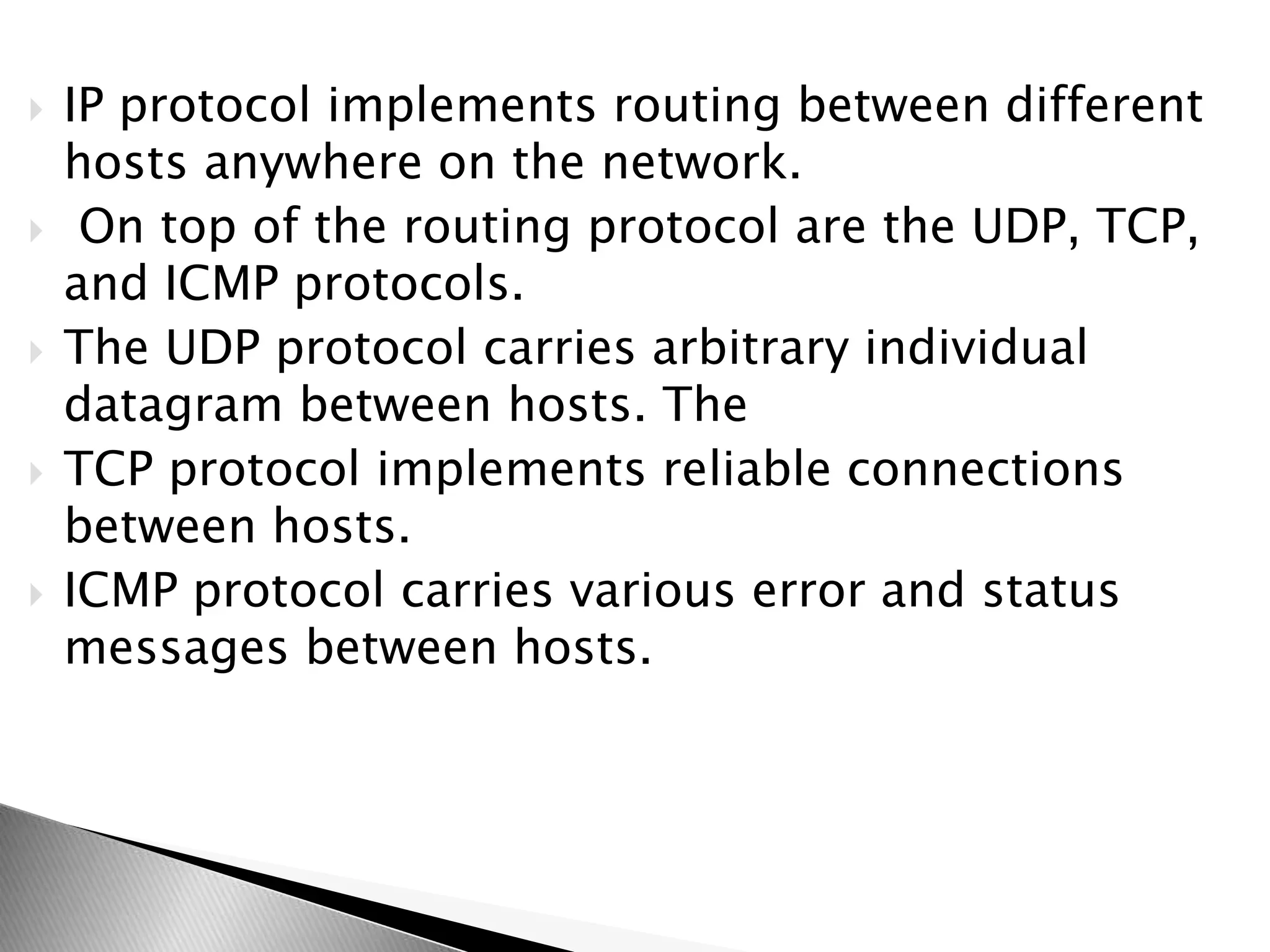 IP protocol implements routing between different hosts anywhere on the network.

On top of the routing protocol are the UDP, TCP, and ICMP protocols.

The UDP protocol carries arbitrary individual datagram between hosts. The

TCP protocol implements reliable connections between hosts.

ICMP protocol carries various error and status messages between hosts.